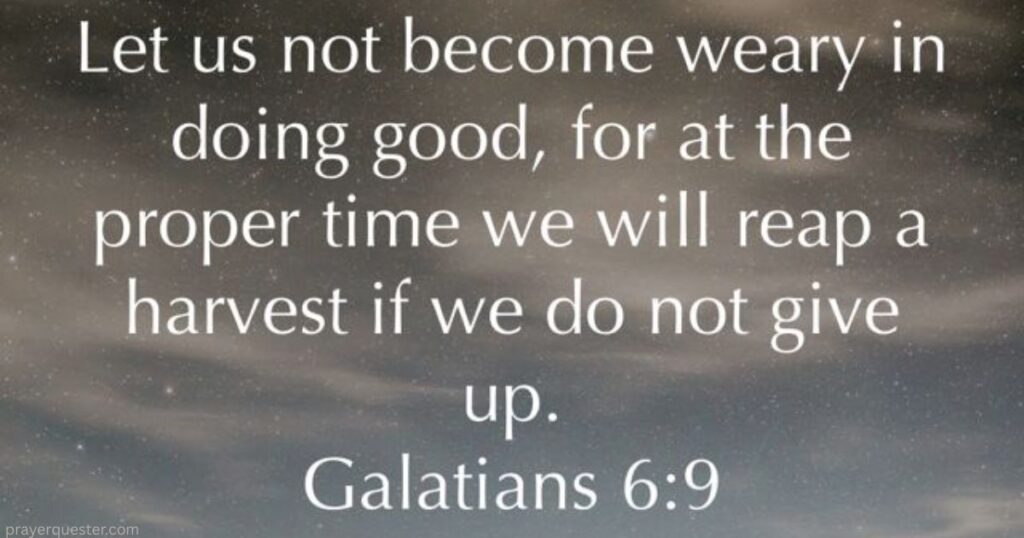 Let us not become weary in doing good, for at the proper time we will reap a harvest if we do not give up.
Galatians 6:9

prayerquester.com